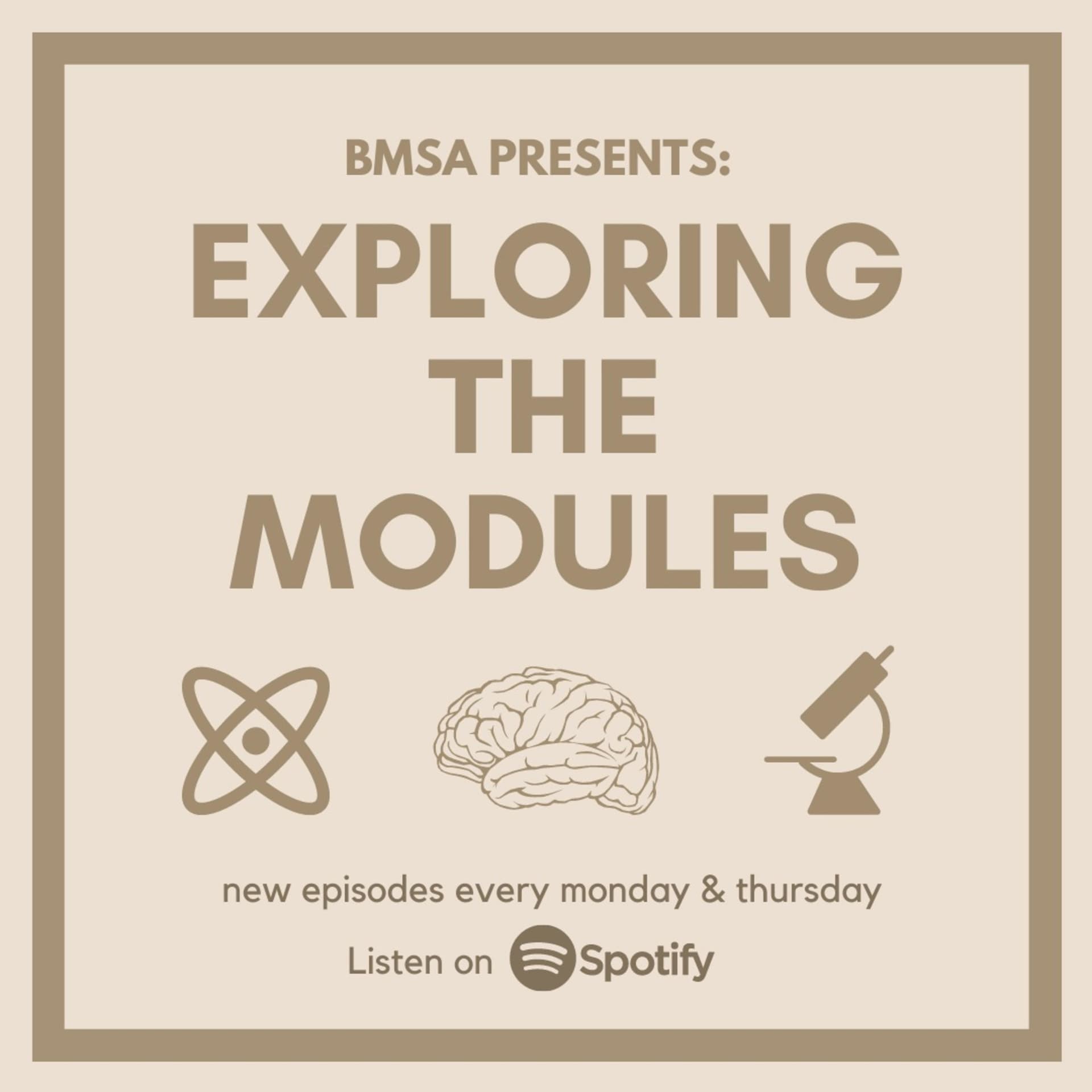 BMSA PRESENTS:

EXPLORING
THE
MODULES

new episodes every monday & thursday

Listen on Spotify